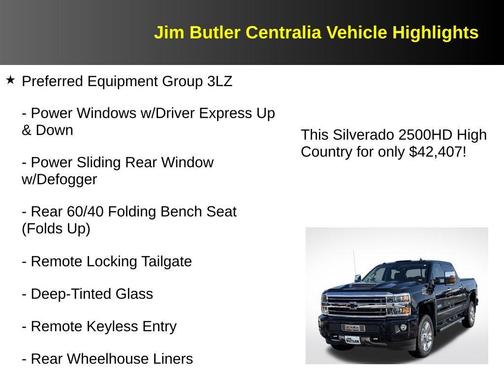 Jim Butler Centralia Vehicle Highlights

★ Preferred Equipment Group 3LZ

- Power Windows w/Driver Express Up & Down

- Power Sliding Rear Window w/Defogger

- Rear 60/40 Folding Bench Seat (Folds Up)

- Remote Locking Tailgate

- Deep-Tinted Glass

- Remote Keyless Entry

- Rear Wheelhouse Liners

This Silverado 2500HD High Country for only $42,407!